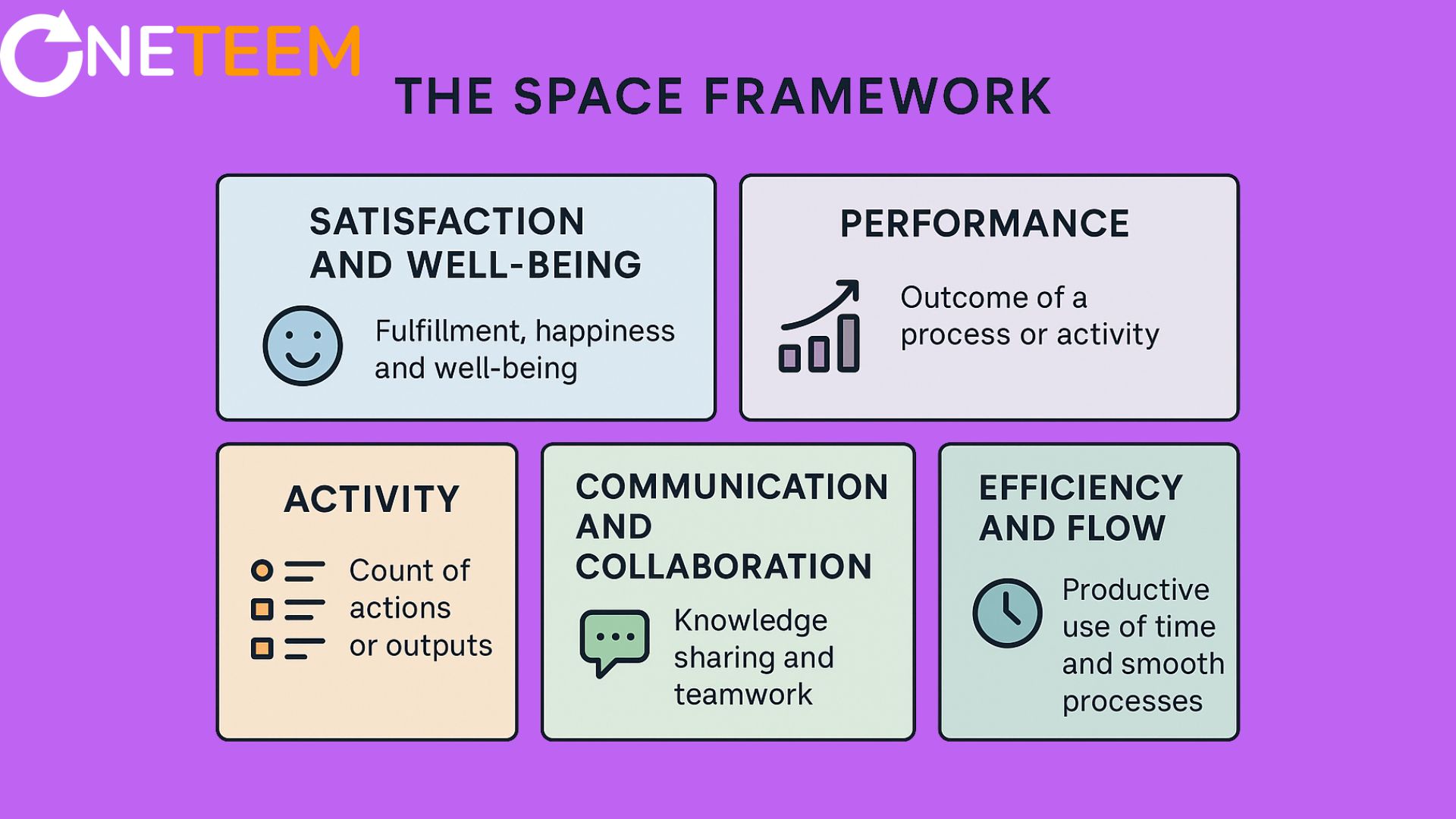 ONETEEM

THE SPACE FRAMEWORK

SATISFACTION AND WELL-BEING

Fulfillment, happiness and well-being

PERFORMANCE

Outcome of a process or activity

ACTIVITY

Count of actions or outputs

COMMUNICATION AND COLLABORATION

Knowledge sharing and teamwork

EFFICIENCY AND FLOW

Productive use of time and smooth processes